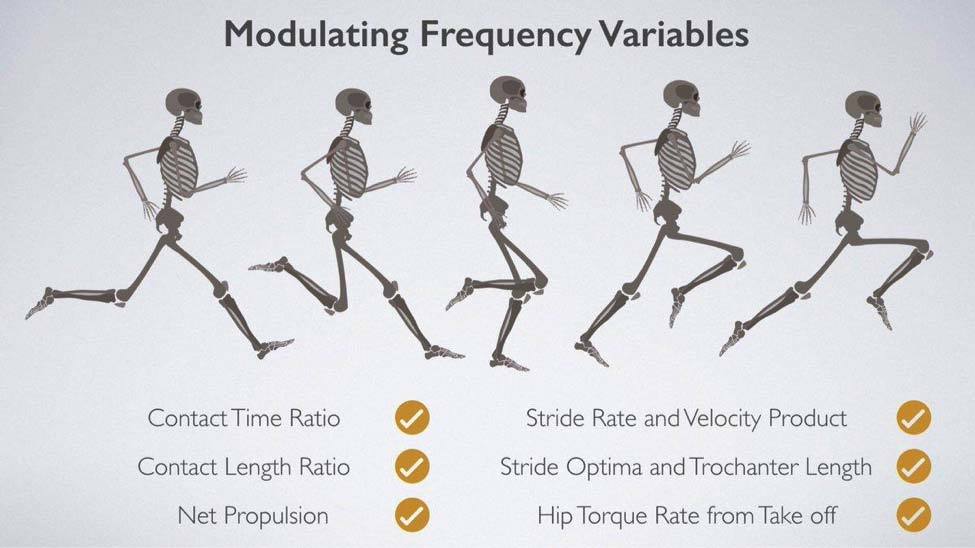 Modulating Frequency Variables

Contact Time Ratio
Contact Length Ratio
Net Propulsion

Stride Rate and Velocity Product
Stride Optima and Trochanter Length
Hip Torque Rate from Take off